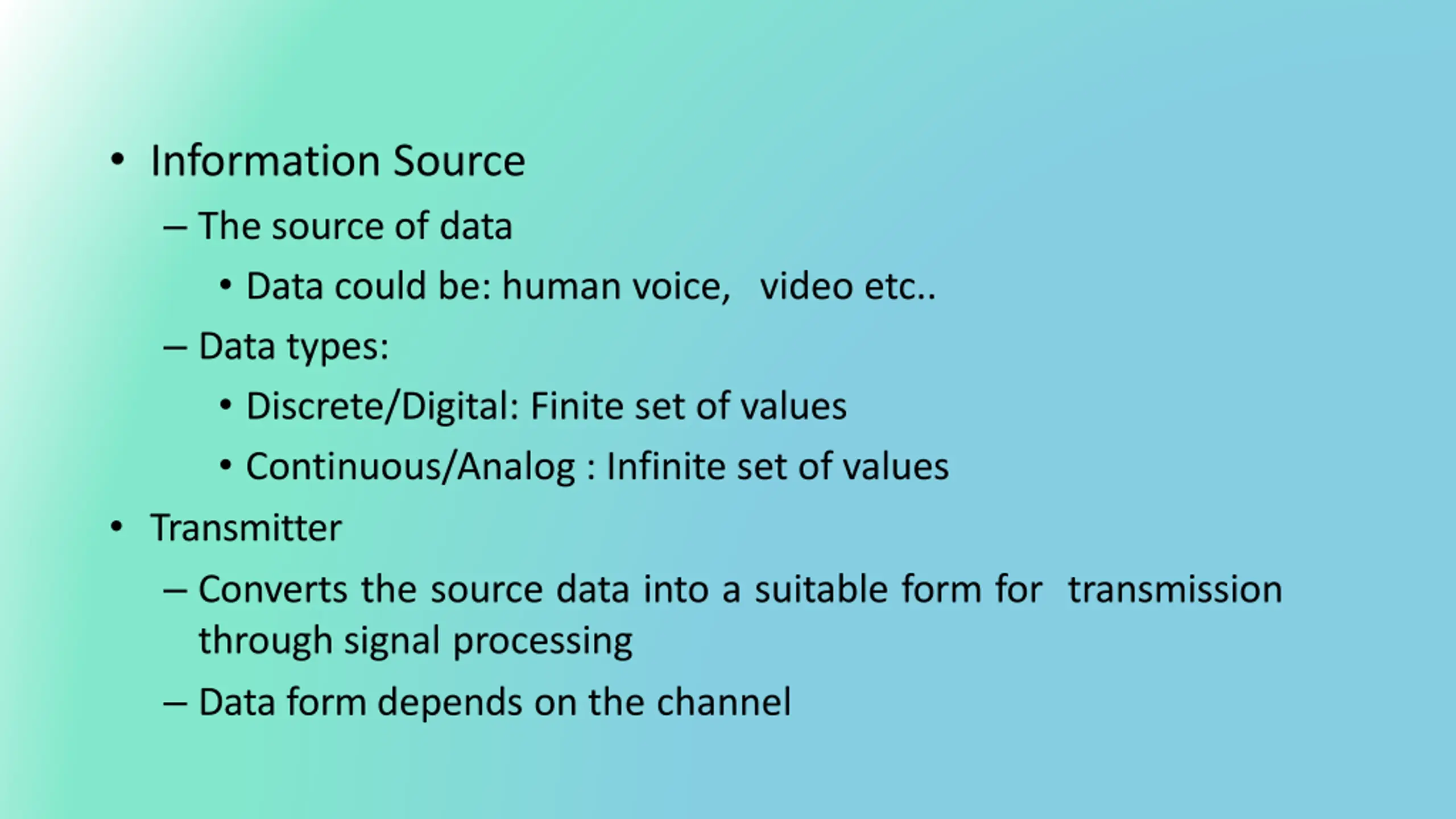 • Information Source

– The source of data

• Data could be: human voice, video etc..

– Data types:

• Discrete/Digital: Finite set of values

• Continuous/Analog : Infinite set of values

• Transmitter

– Converts the source data into a suitable form for transmission through signal processing

– Data form depends on the channel